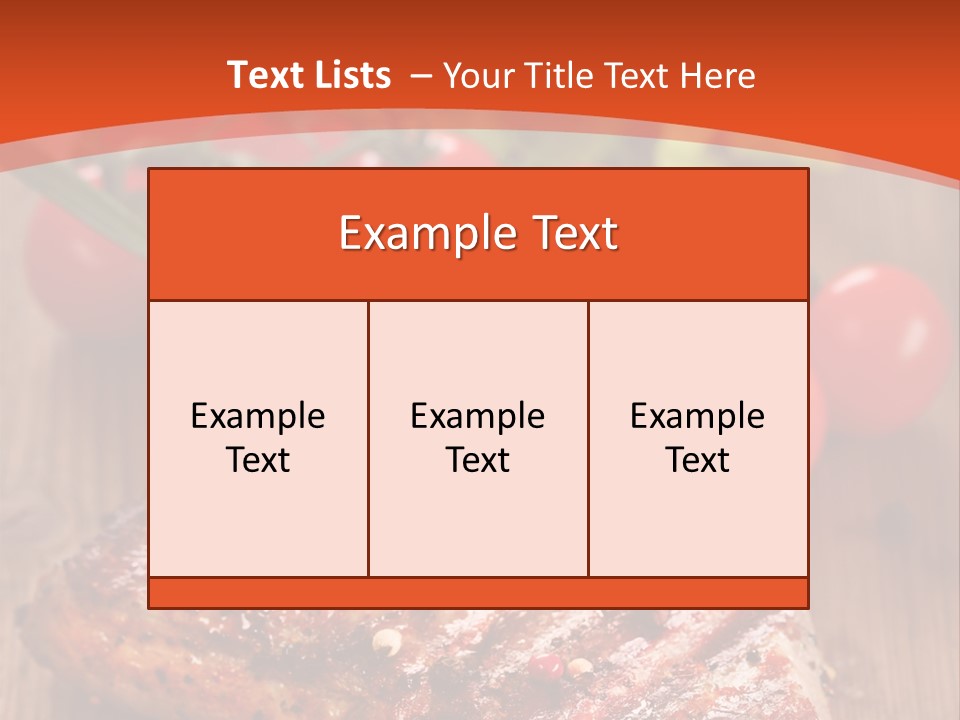 Text Lists – Your Title Text Here

Example Text

Example Text

Example Text

Example Text